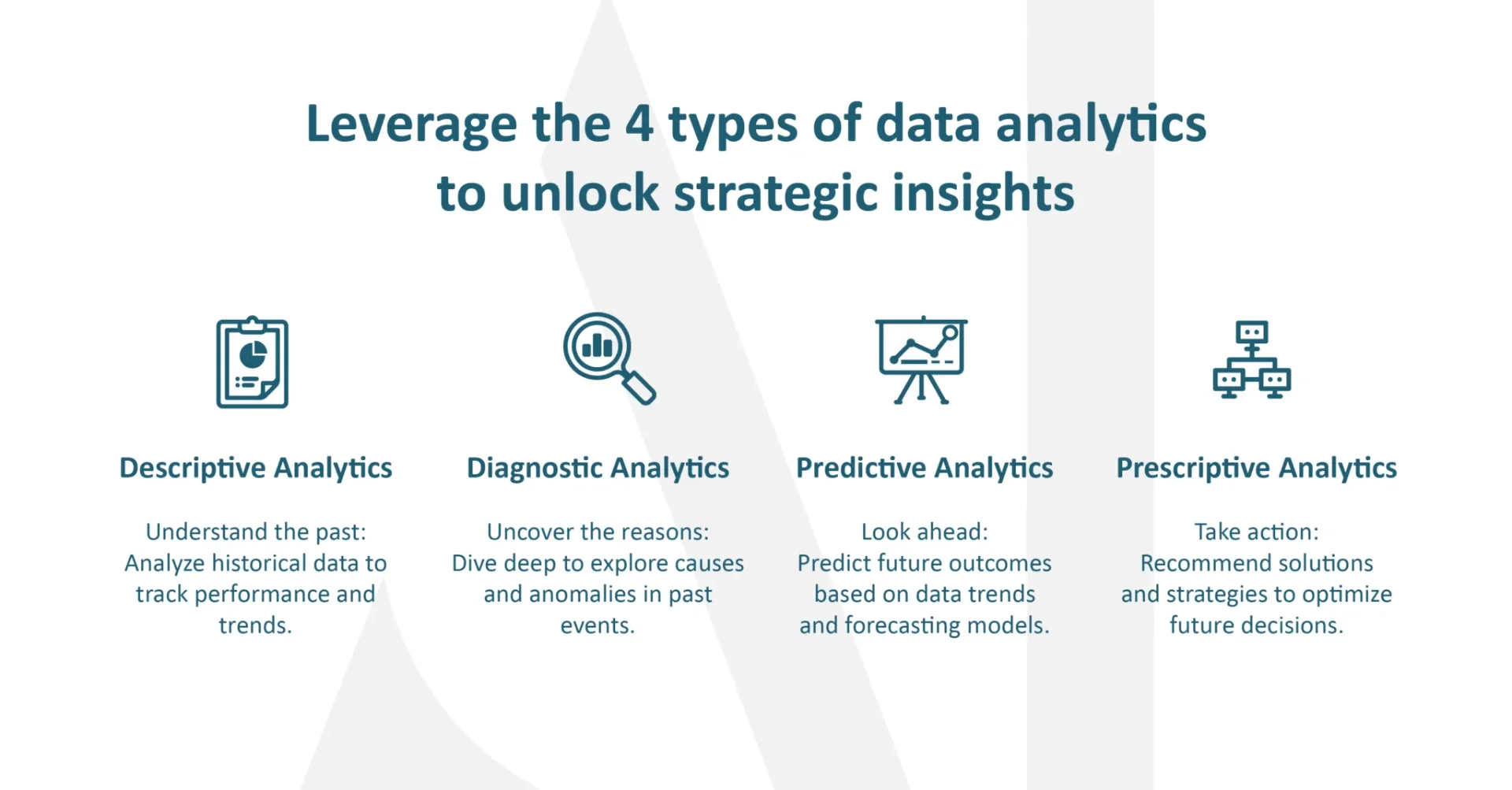 Leverage the 4 types of data analytics to unlock strategic insights

Descriptive Analytics

Understand the past: Analyze historical data to track performance and trends.

Diagnostic Analytics

Uncover the reasons: Dive deep to explore causes and anomalies in past events.

Predictive Analytics

Look ahead: Predict future outcomes based on data trends and forecasting models.

Prescriptive Analytics

Take action: Recommend solutions and strategies to optimize future decisions.